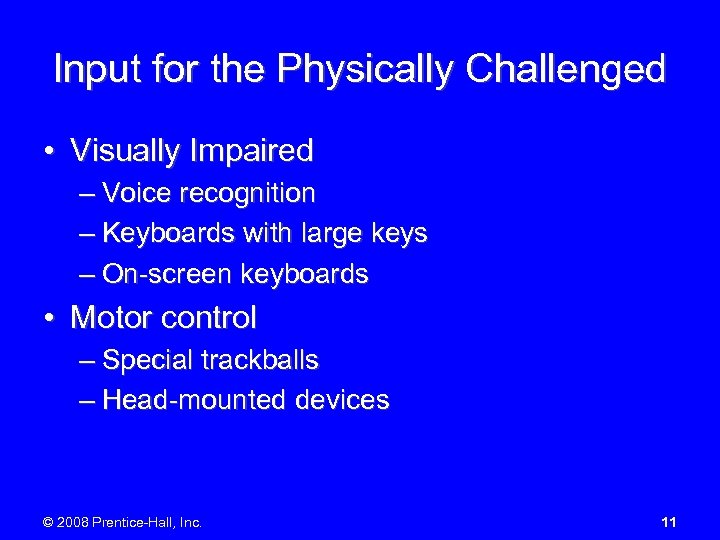 Input for the Physically Challenged

• Visually Impaired
– Voice recognition
– Keyboards with large keys
– On-screen keyboards

• Motor control
– Special trackballs
– Head-mounted devices

© 2008 Prentice-Hall, Inc.

11